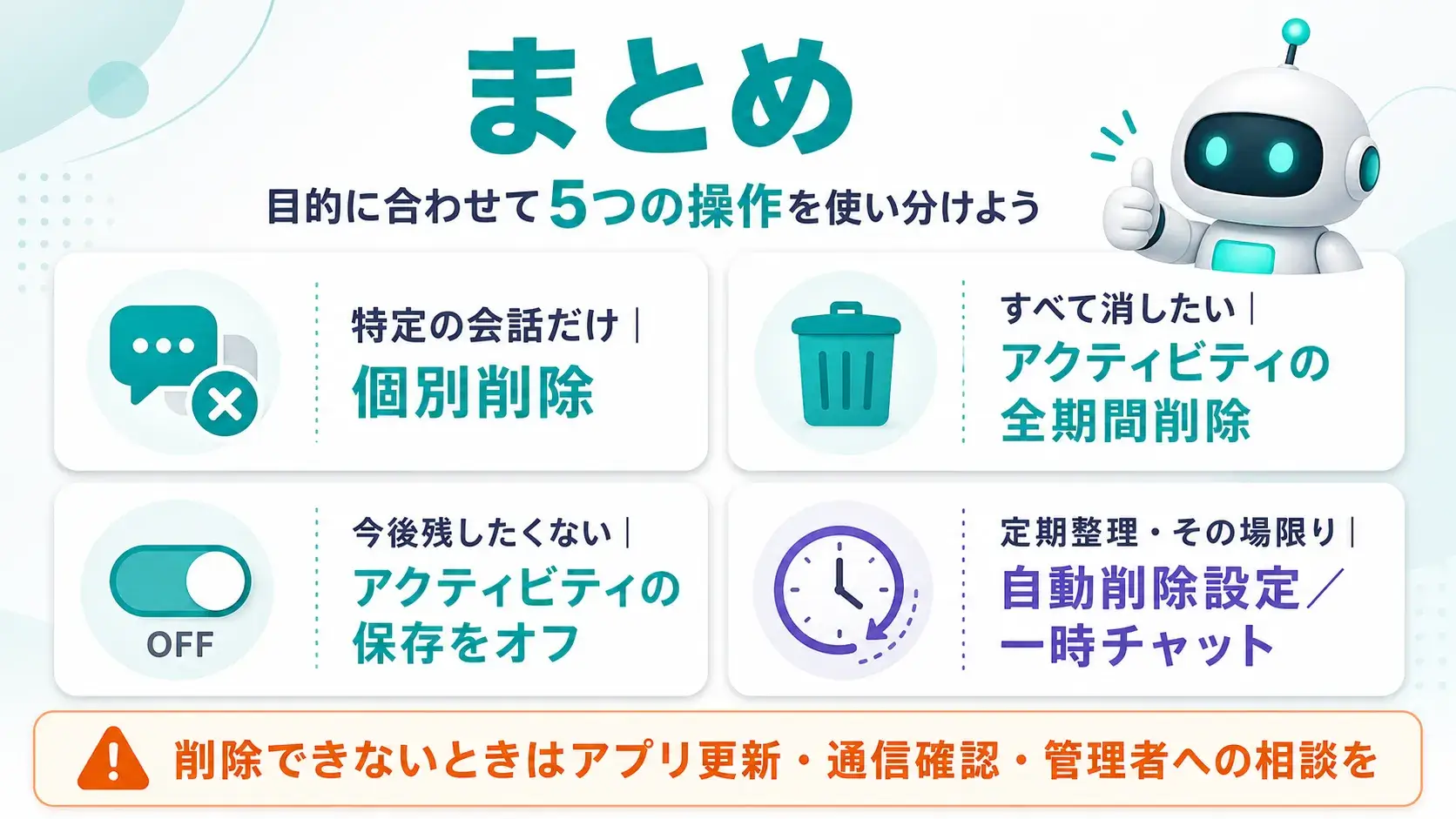 まとめ

目的に合わせて5つの操作を使い分けよう

特定の会話だけ｜
個別削除

すべて消したい｜
アクティビティの全期間削除

OFF

今後残したくない｜
アクティビティの保存をオフ

定期整理・その場限り｜
自動削除設定／一時チャット

削除できないときはアプリ更新・通信確認・管理者への相談を